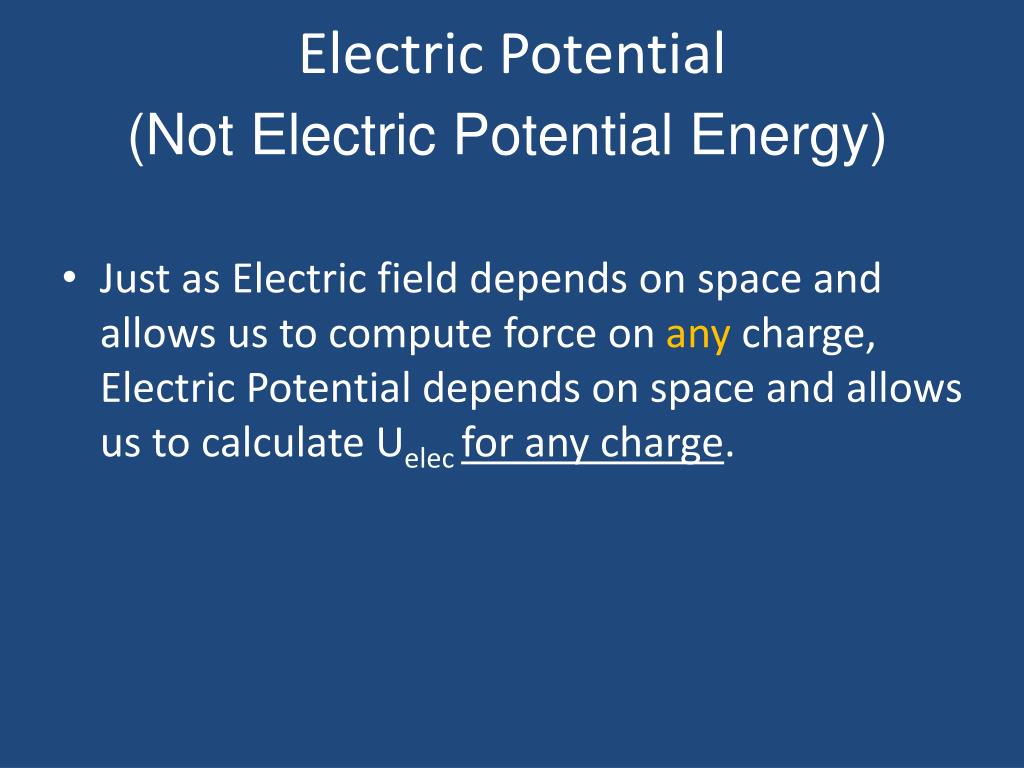 Electric Potential
(Not Electric Potential Energy)

• Just as Electric field depends on space and allows us to compute force on any charge, Electric Potential depends on space and allows us to calculate $U_{elec}$ for any charge.